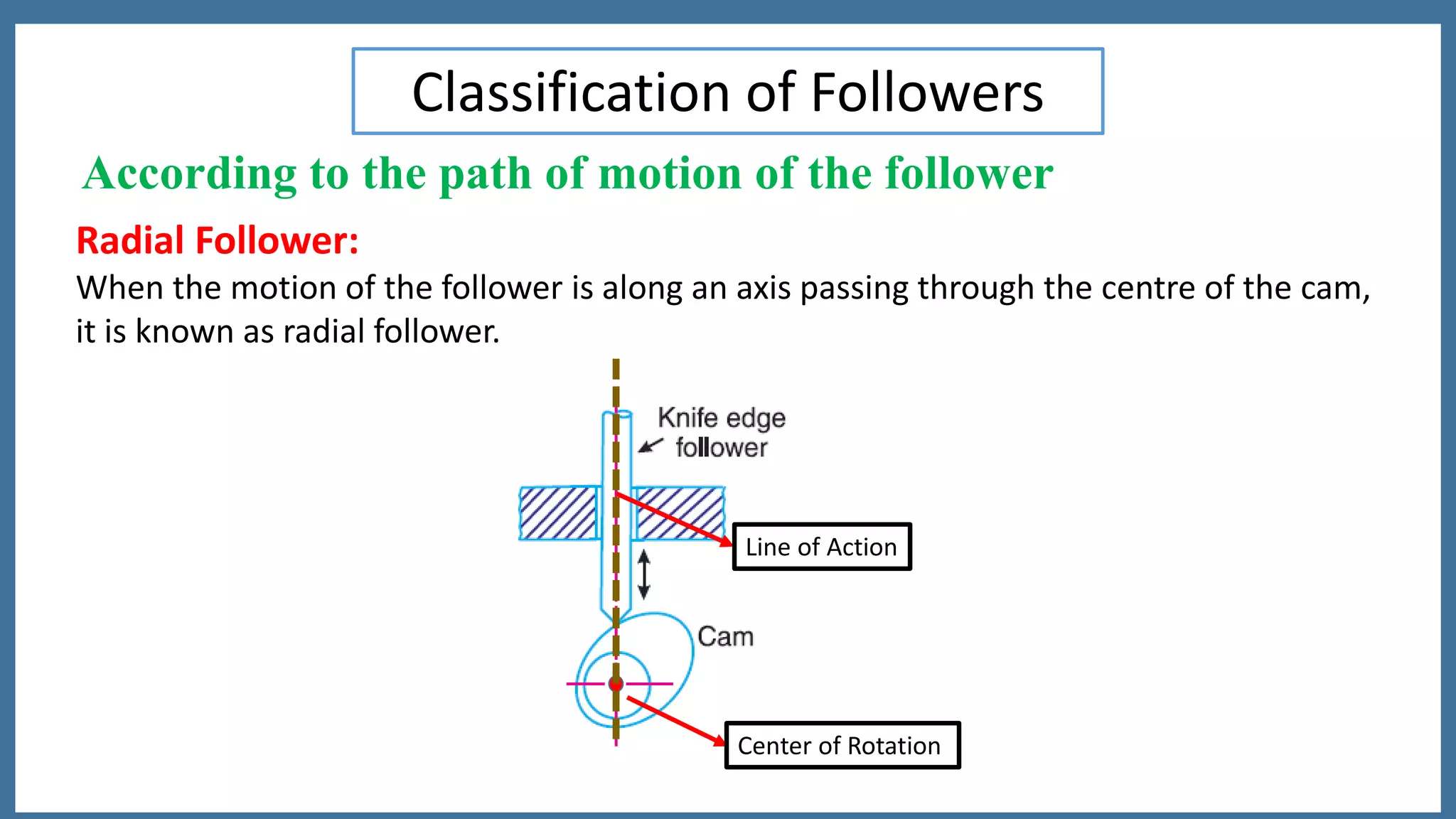 Classification of Followers

According to the path of motion of the follower

Radial Follower:

When the motion of the follower is along an axis passing through the centre of the cam, it is known as radial follower.

Knife edge follower

Line of Action

Cam

Center of Rotation